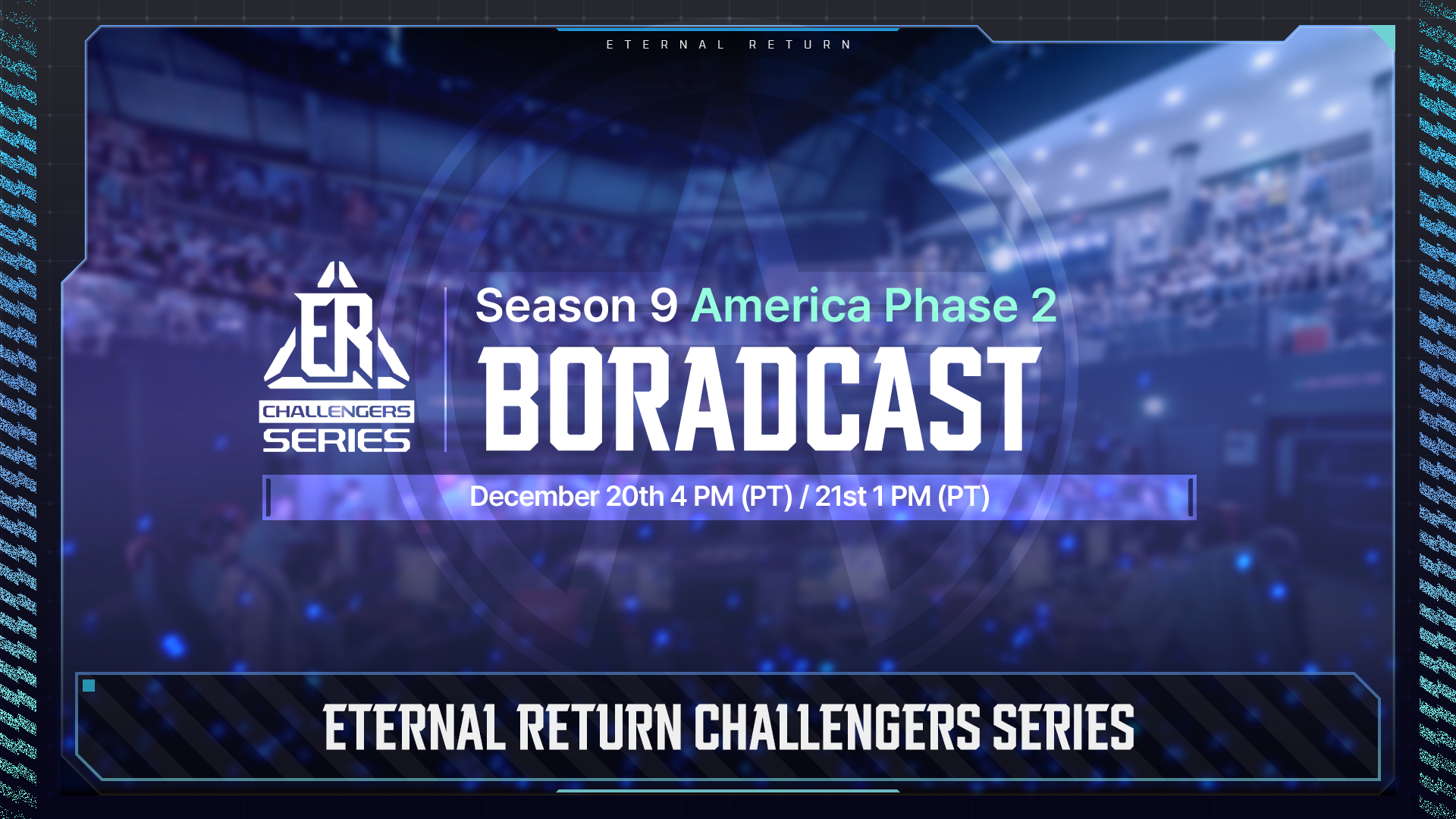 ETERNAL RETURN

ER
CHALLENGERS
SERIES

Season 9 America Phase 2
BORADCAST

December 20th 4 PM (PT) / 21st 1 PM (PT)

ETERNAL RETURN CHALLENGERS SERIES